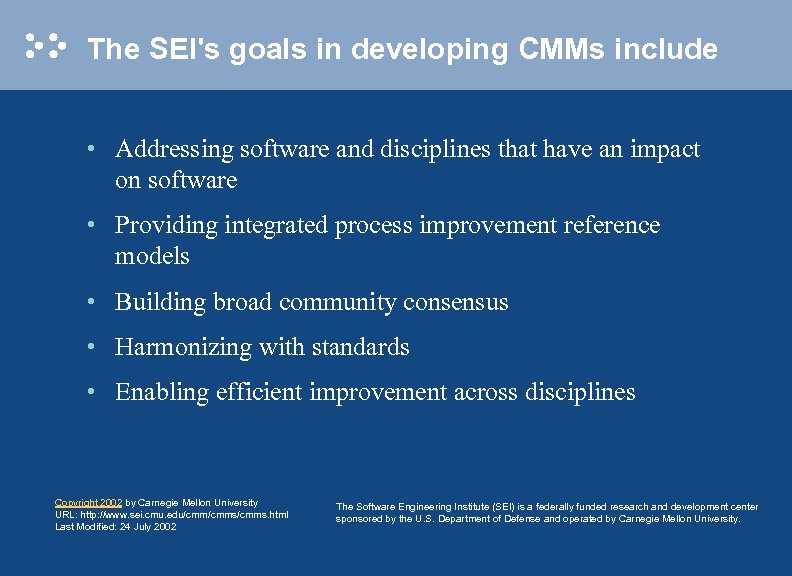 The SEI's goals in developing CMMs include

• Addressing software and disciplines that have an impact on software

• Providing integrated process improvement reference models

• Building broad community consensus

• Harmonizing with standards

• Enabling efficient improvement across disciplines

Copyright 2002 by Carnegie Mellon University
URL: http://www.sei.cmu.edu/cmm/cmms/cmms.html
Last Modified: 24 July 2002

The Software Engineering Institute (SEI) is a federally funded research and development center sponsored by the U.S. Department of Defense and operated by Carnegie Mellon University.